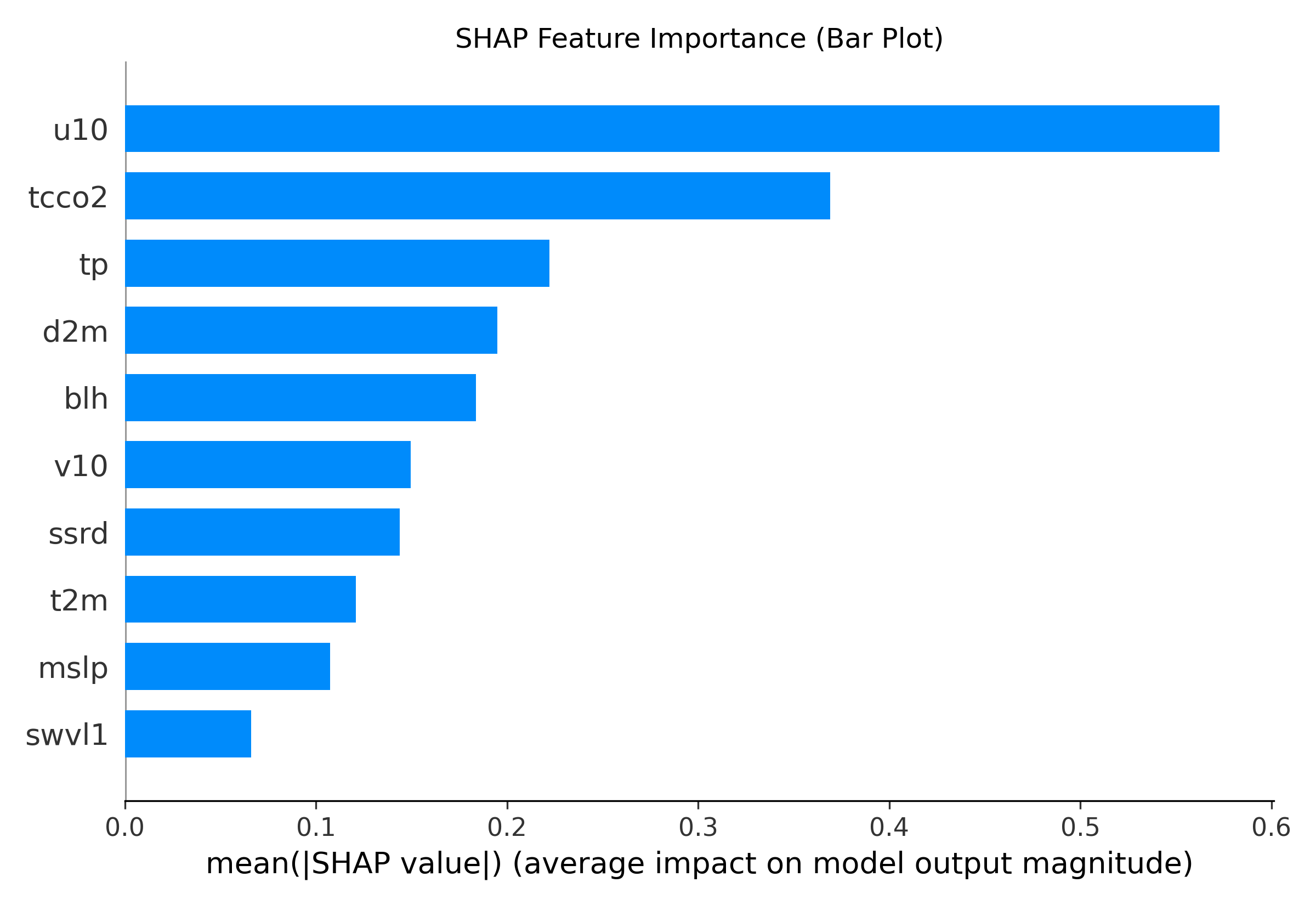 SHAP Feature Importance (Bar Plot)

u10
tcco2
tp
d2m
blh
v10
ssrd
t2m
mslp
swvl1

0.0
0.1
0.2
0.3
0.4
0.5
0.6

mean(|SHAP value|) (average impact on model output magnitude)